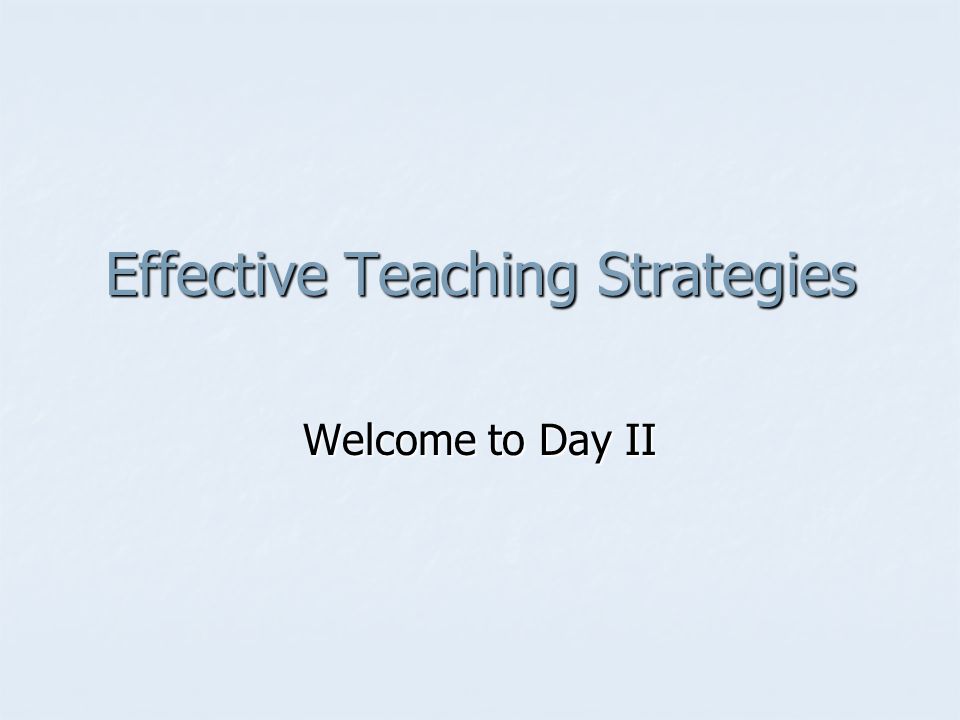 Effective Teaching Strategies

Welcome to Day II